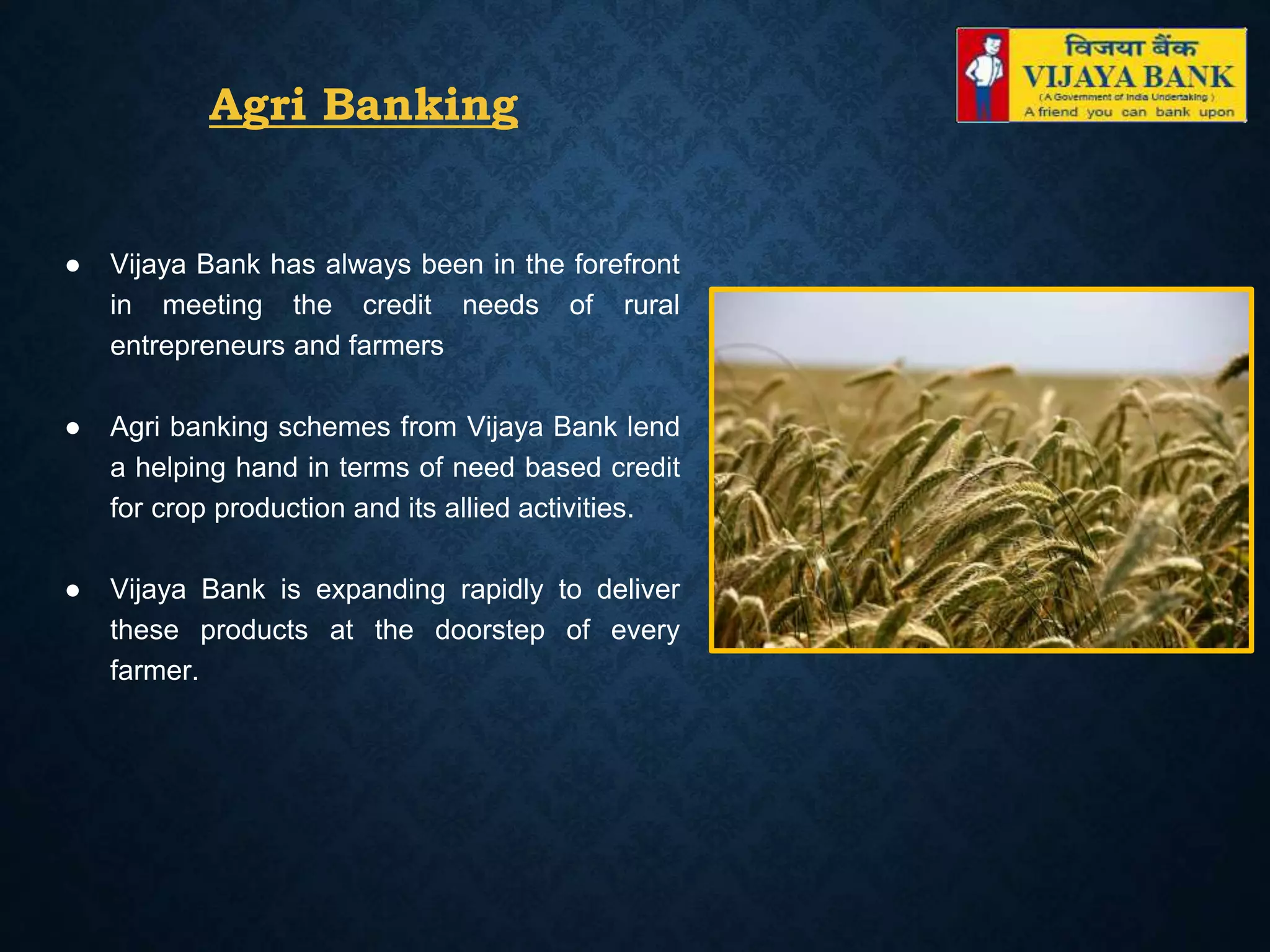 विजया बैंक
VIJAYA BANK
( A Government of India Undertaking )
A friend you can bank upon

Agri Banking

● Vijaya Bank has always been in the forefront in meeting the credit needs of rural entrepreneurs and farmers

● Agri banking schemes from Vijaya Bank lend a helping hand in terms of need based credit for crop production and its allied activities.

● Vijaya Bank is expanding rapidly to deliver these products at the doorstep of every farmer.